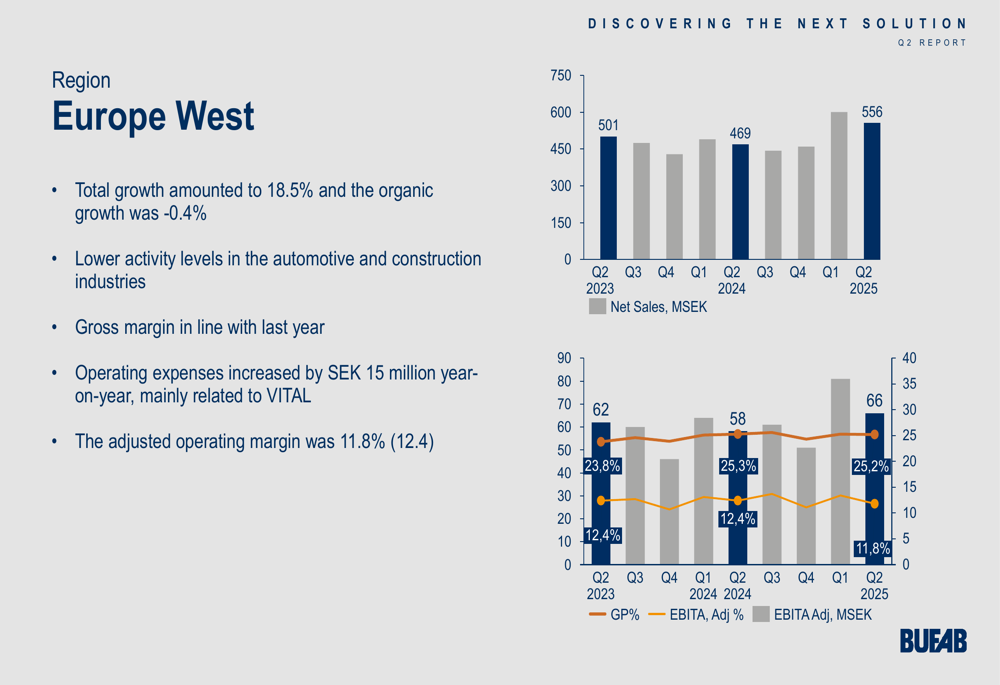 DISCOVERING THE NEXT SOLUTION
Q2 REPORT

Region
Europe West

• Total growth amounted to 18.5% and the organic growth was -0.4%

• Lower activity levels in the automotive and construction industries

• Gross margin in line with last year

• Operating expenses increased by SEK 15 million year-on-year, mainly related to VITAL

• The adjusted operating margin was 11.8% (12.4)

750
600
450
300
150
0
501
469
556
Q2 2023
Q3
Q4
Q1
Q2 2024
Q3
Q4
Q1
Q2 2025
Net Sales, MSEK

90
80
70
60
50
40
30
20
10
0
40
35
30
25
20
15
10
5
0
62
58
66
23,8%
25,3%
25,2%
12,4%
12,4%
11,8%
Q2 2023
Q3
Q4
Q1 2024
Q2 2024
Q3
Q4
Q1
Q2 2025
GP%
EBITA, Adj %
EBITA Adj, MSEK

BUFAB